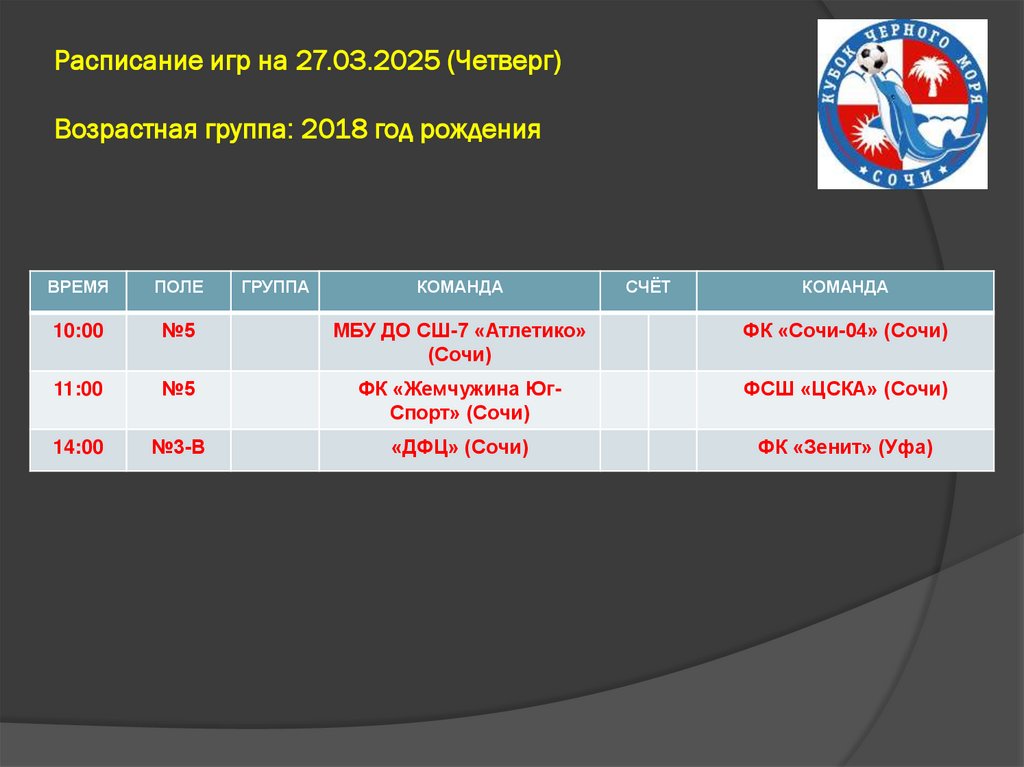 Расписание игр на 27.03.2025 (Четверг)

Возрастная группа: 2018 год рождения

КУБОК ЧЕРНОГО МОРЯ
СОЧИ

| ВРЕМЯ | ПОЛЕ | ГРУППА | КОМАНДА | СЧЁТ | | КОМАНДА |
|---|---|---|---|---|---|---|
| 10:00 | №5 | | МБУ ДО СШ-7 «Атлетико» (Сочи) | | | ФК «Сочи-04» (Сочи) |
| 11:00 | №5 | | ФК «Жемчужина Юг-Спорт» (Сочи) | | | ФСШ «ЦСКА» (Сочи) |
| 14:00 | №3-В | | «ДФЦ» (Сочи) | | | ФК «Зенит» (Уфа) |